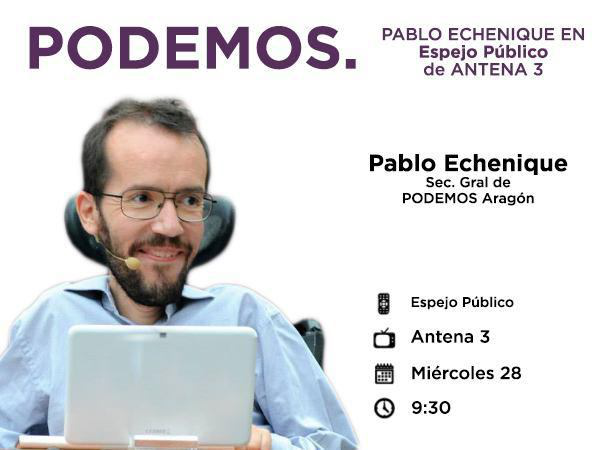 PODEMOS.

PABLO ECHENIQUE EN
Espejo Público
de ANTENA 3

Pablo Echenique
Sec. Gral de
PODEMOS Aragón

Espejo Público

Antena 3

Miércoles 28

9:30